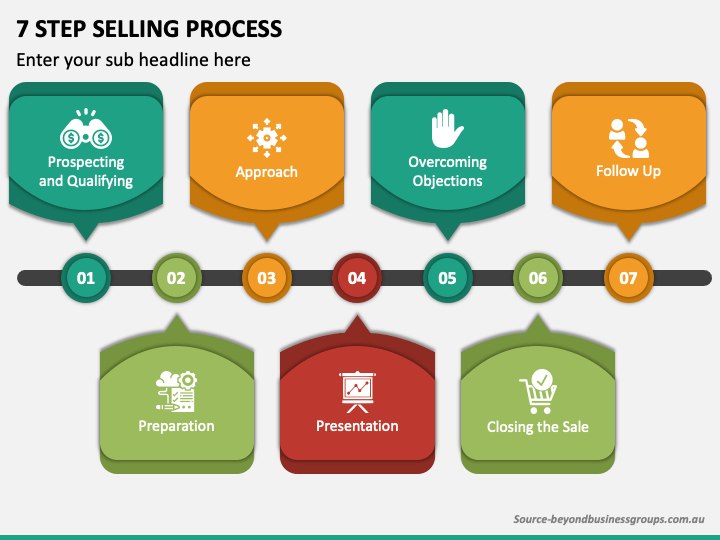 7 STEP SELLING PROCESS

Enter your sub headline here

Prospecting and Qualifying

Approach

Overcoming Objections

Follow Up

01 02 03 04 05 06 07

Preparation

Presentation

Closing the Sale

Source-beyondbusinessgroups.com.au